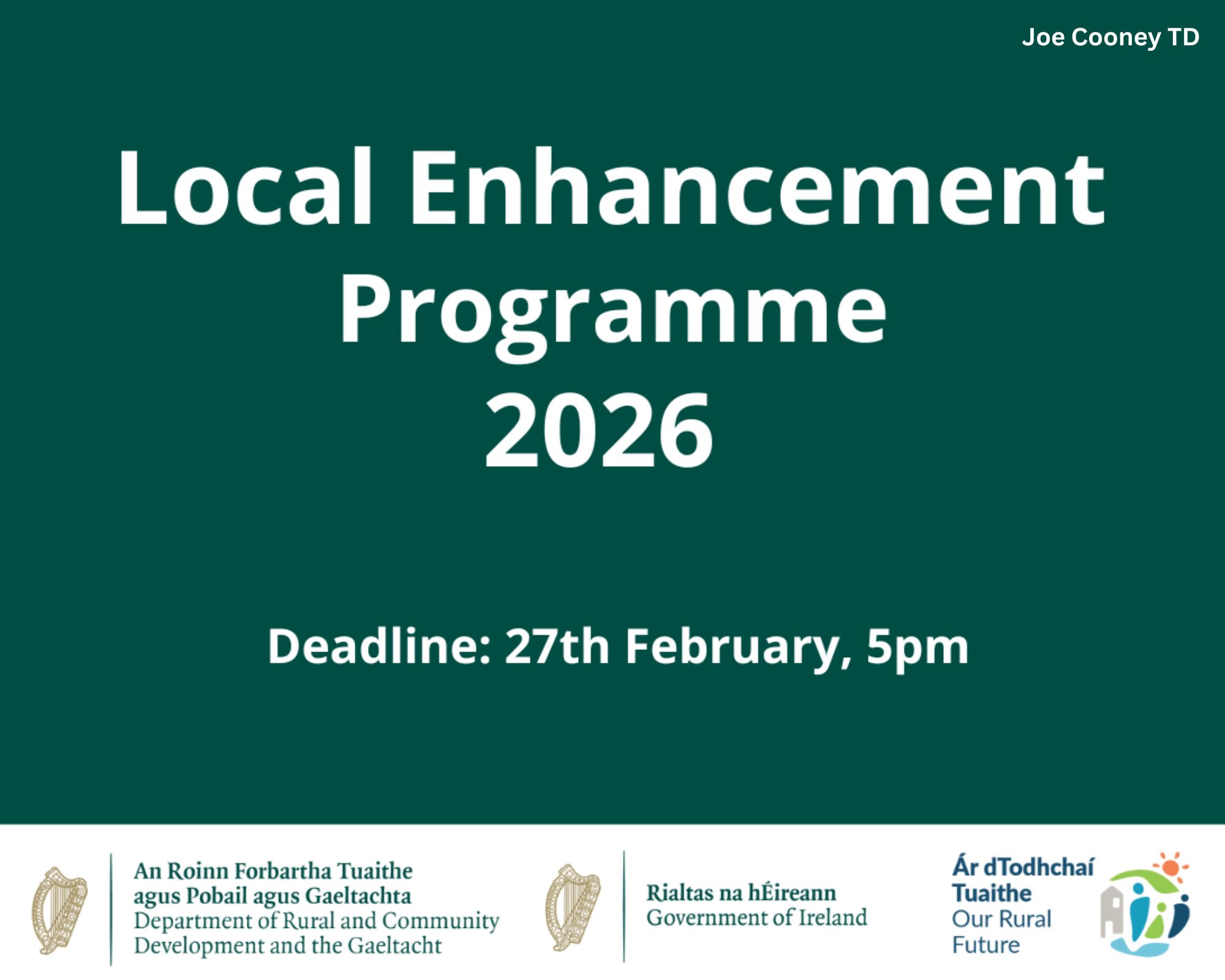 Joe Cooney TD

Local Enhancement Programme 2026

Deadline: 27th February, 5pm

An Roinn Forbartha Tuaithe agus Pobail agus Gaeltachta
Department of Rural and Community Development and the Gaeltacht

Rialtas na hÉireann
Government of Ireland

Ár dTodhchaí Tuaithe
Our Rural Future